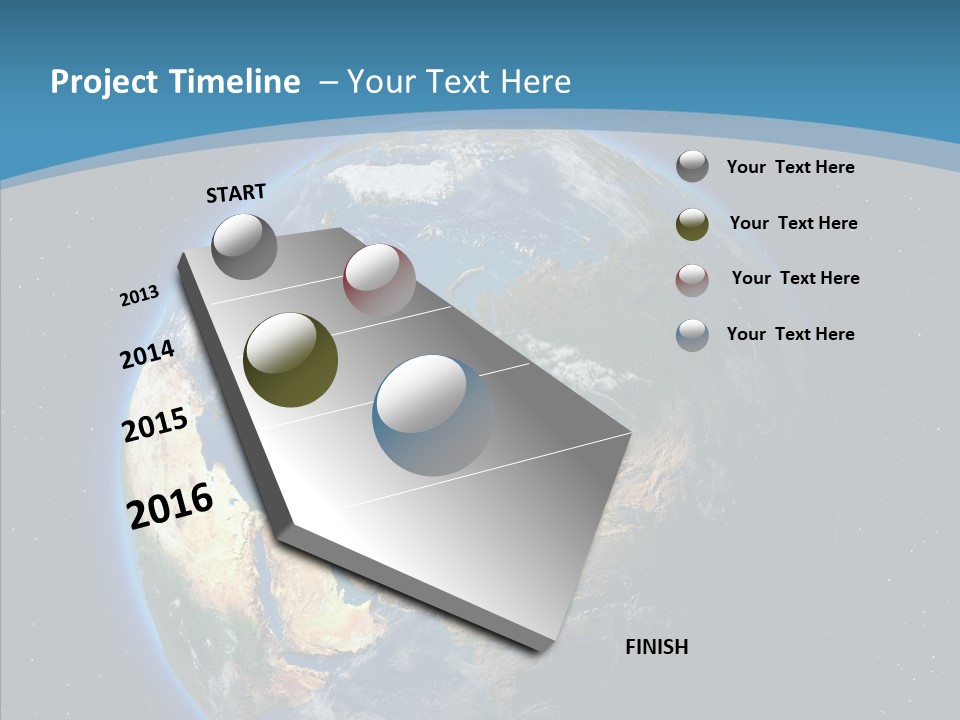 Project Timeline – Your Text Here

START

2013

2014

2015

2016

FINISH

Your Text Here

Your Text Here

Your Text Here

Your Text Here